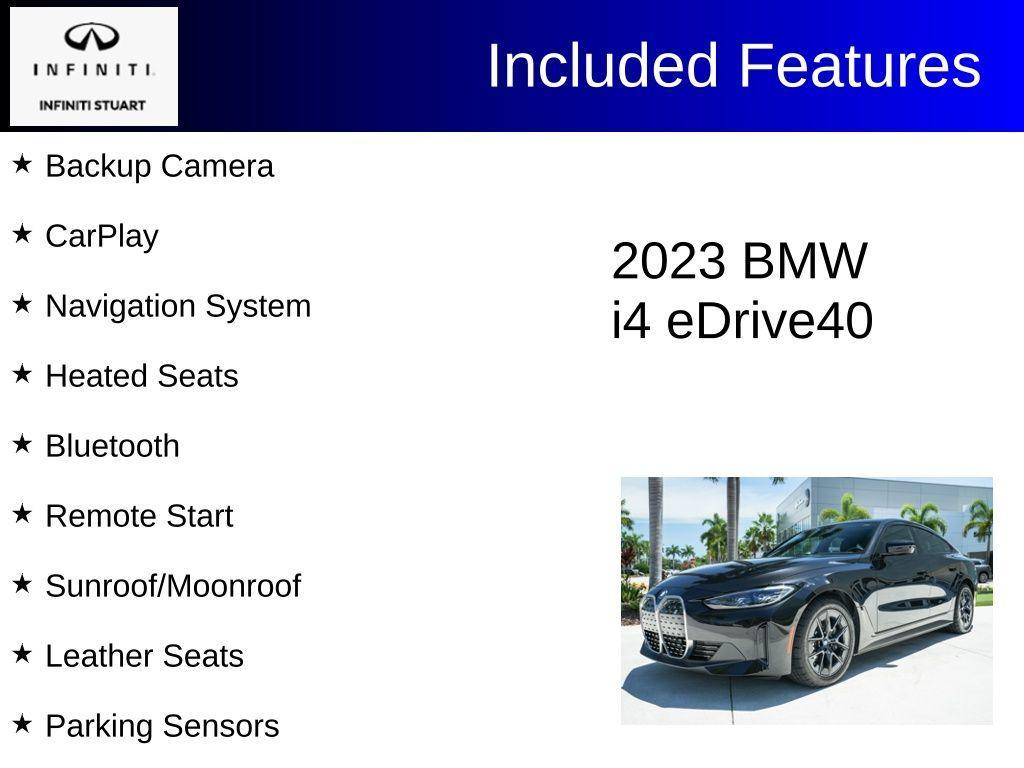 INFINITI.
INFINITI STUART

Included Features

★ Backup Camera

★ CarPlay

★ Navigation System

★ Heated Seats

★ Bluetooth

★ Remote Start

★ Sunroof/Moonroof

★ Leather Seats

★ Parking Sensors

2023 BMW
i4 eDrive40